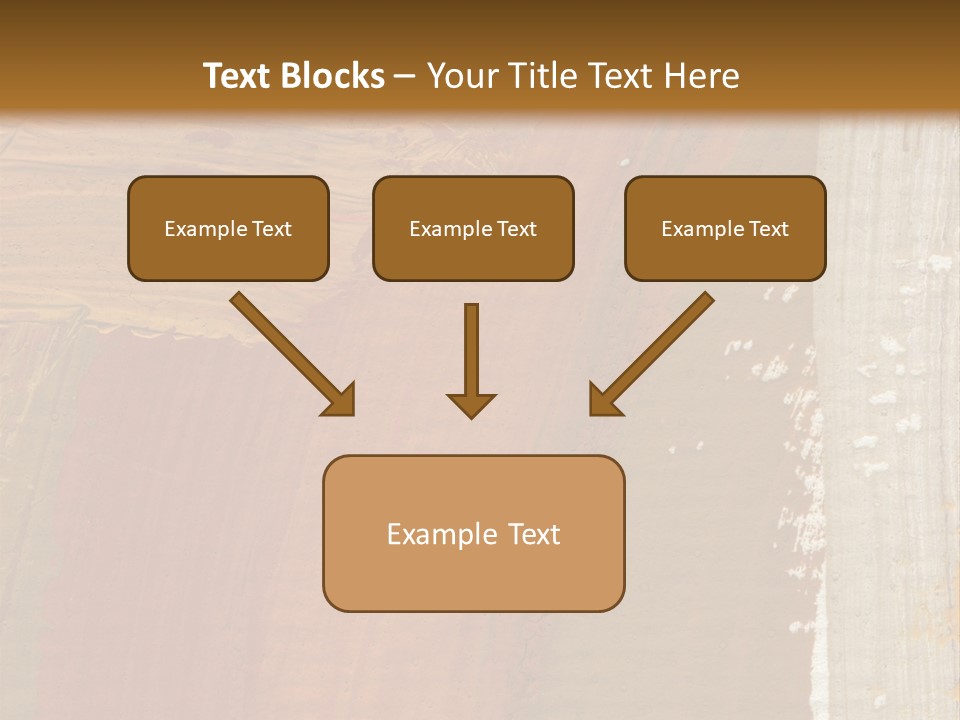 Text Blocks – Your Title Text Here

Example Text

Example Text

Example Text

Example Text